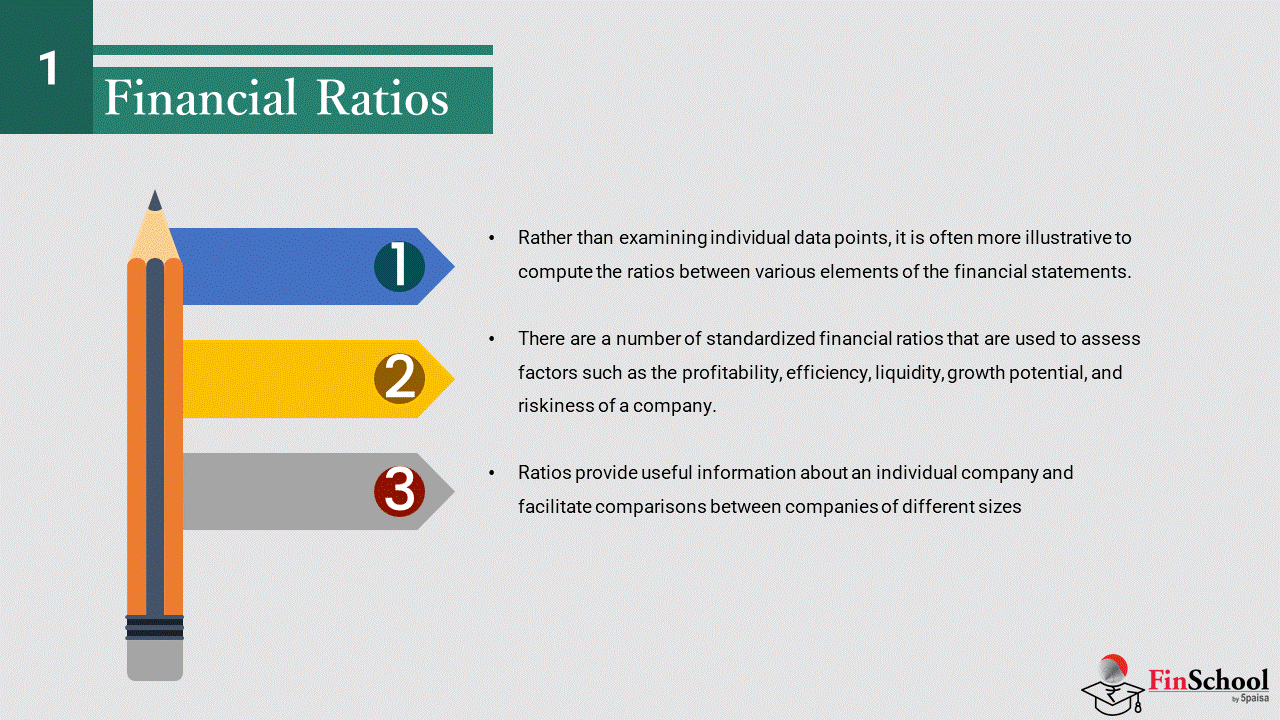 1

Financial Ratios

1

2

3

• Rather than examining individual data points, it is often more illustrative to compute the ratios between various elements of the financial statements.

• There are a number of standardized financial ratios that are used to assess factors such as the profitability, efficiency, liquidity, growth potential, and riskiness of a company.

• Ratios provide useful information about an individual company and facilitate comparisons between companies of different sizes

FinSchool by 5paisa